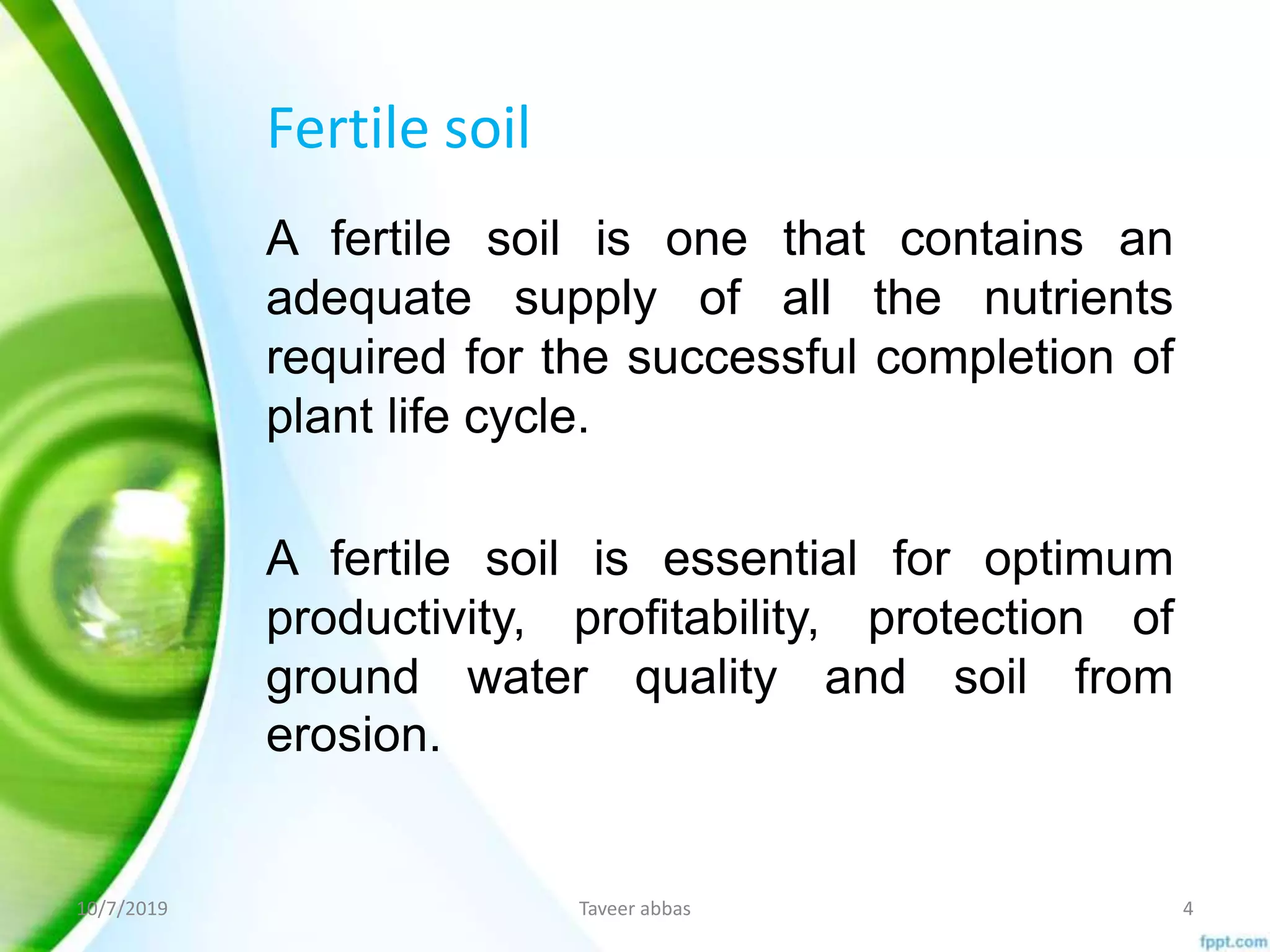 Fertile soil

A fertile soil is one that contains an adequate supply of all the nutrients required for the successful completion of plant life cycle.

A fertile soil is essential for optimum productivity, profitability, protection of ground water quality and soil from erosion.

10/7/2019

Taveer abbas

4

fppt.com